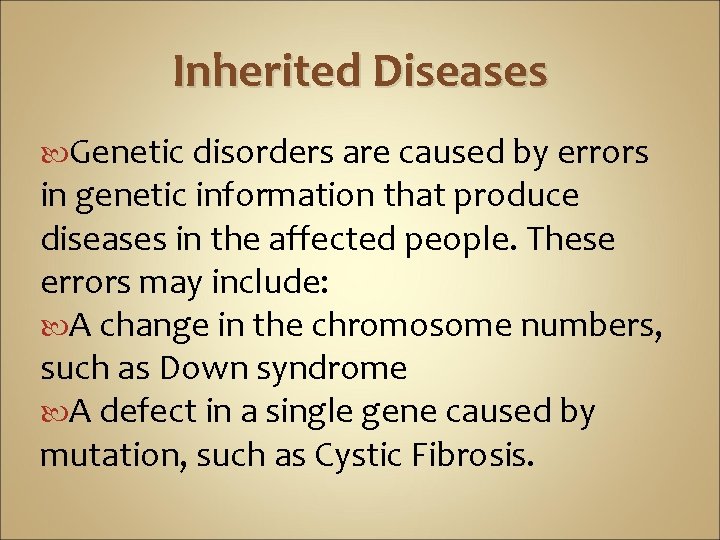 Inherited Diseases

Genetic disorders are caused by errors in genetic information that produce diseases in the affected people. These errors may include:

A change in the chromosome numbers, such as Down syndrome

A defect in a single gene caused by mutation, such as Cystic Fibrosis.